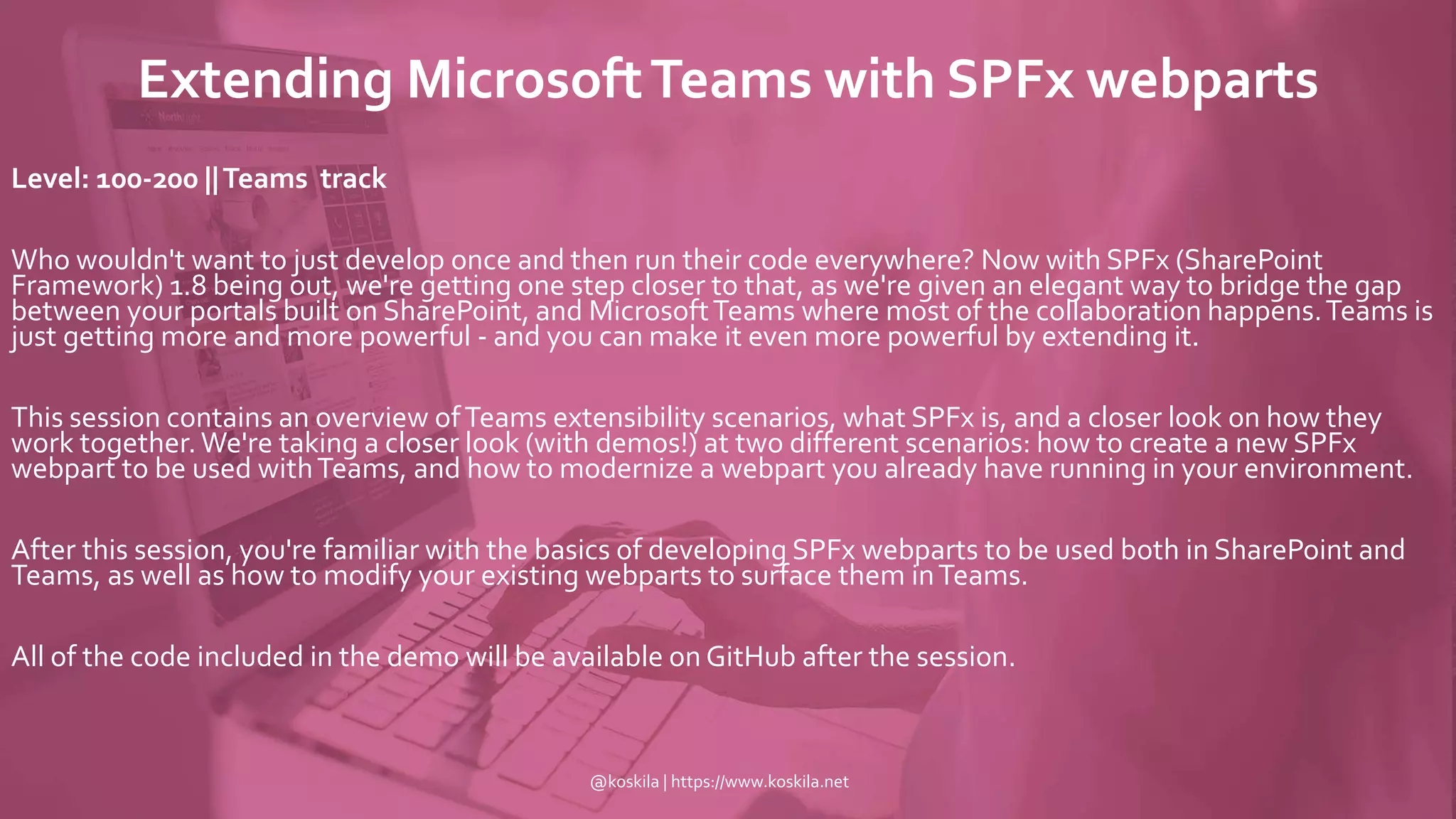 Extending Microsoft Teams with SPFx webparts

Level: 100-200 || Teams track

Who wouldn't want to just develop once and then run their code everywhere? Now with SPFx (SharePoint Framework) 1.8 being out, we're getting one step closer to that, as we're given an elegant way to bridge the gap between your portals built on SharePoint, and Microsoft Teams where most of the collaboration happens. Teams is just getting more and more powerful - and you can make it even more powerful by extending it.

This session contains an overview of Teams extensibility scenarios, what SPFx is, and a closer look on how they work together. We're taking a closer look (with demos!) at two different scenarios: how to create a new SPFx webpart to be used with Teams, and how to modernize a webpart you already have running in your environment.

After this session, you're familiar with the basics of developing SPFx webparts to be used both in SharePoint and Teams, as well as how to modify your existing webparts to surface them in Teams.

All of the code included in the demo will be available on GitHub after the session.

@koskila | https://www.koskila.net